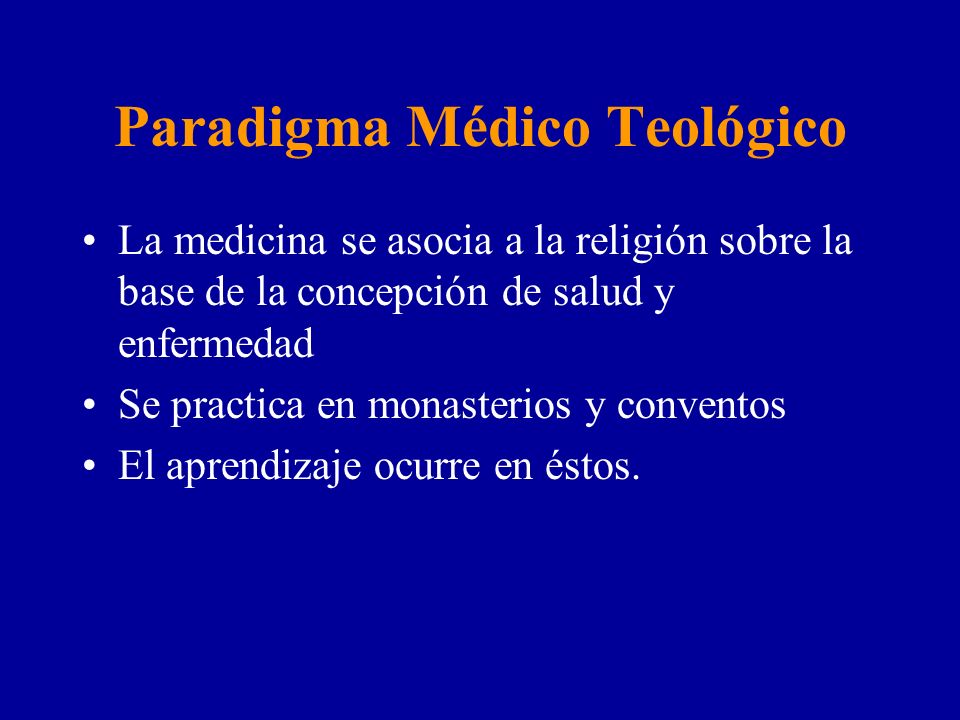 Paradigma Médico Teológico

• La medicina se asocia a la religión sobre la base de la concepción de salud y enfermedad
• Se practica en monasterios y conventos
• El aprendizaje ocurre en éstos.